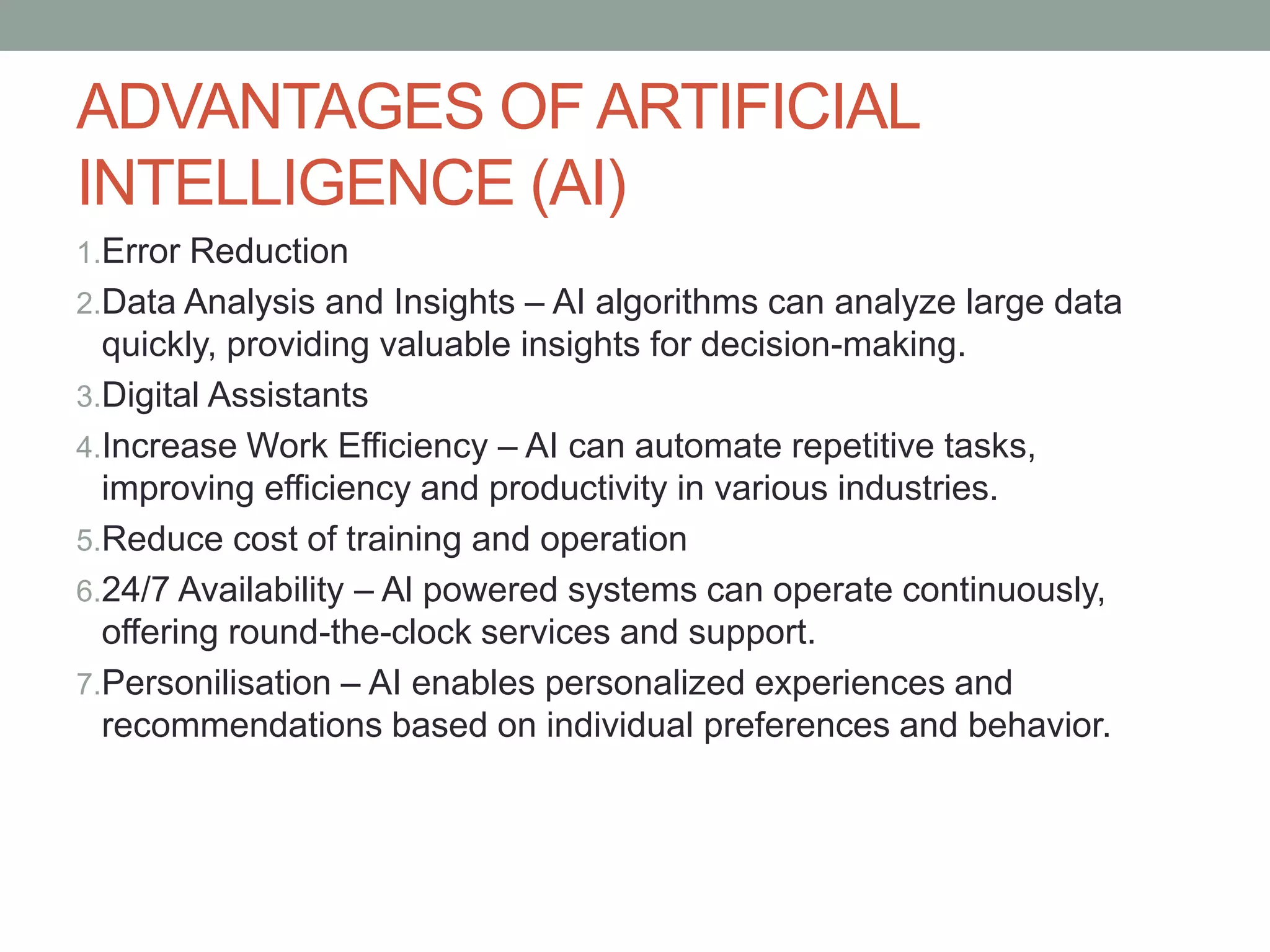 ADVANTAGES OF ARTIFICIAL INTELLIGENCE (AI)

1. Error Reduction
2. Data Analysis and Insights – AI algorithms can analyze large data quickly, providing valuable insights for decision-making.
3. Digital Assistants
4. Increase Work Efficiency – AI can automate repetitive tasks, improving efficiency and productivity in various industries.
5. Reduce cost of training and operation
6. 24/7 Availability – AI powered systems can operate continuously, offering round-the-clock services and support.
7. Personilisation – AI enables personalized experiences and recommendations based on individual preferences and behavior.